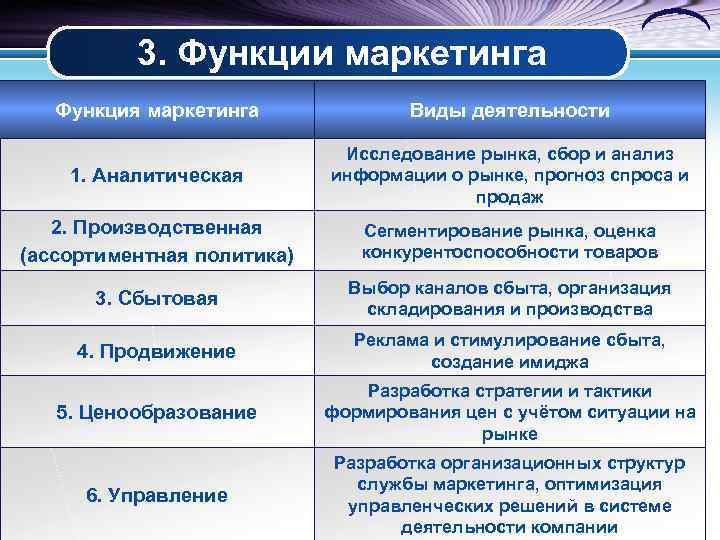 3. Функции маркетинга

| Функция маркетинга | Виды деятельности |
|---|---|
| 1. Аналитическая | Исследование рынка, сбор и анализ информации о рынке, прогноз спроса и продаж |
| 2. Производственная (ассортиментная политика) | Сегментирование рынка, оценка конкурентоспособности товаров |
| 3. Сбытовая | Выбор каналов сбыта, организация складирования и производства |
| 4. Продвижение | Реклама и стимулирование сбыта, создание имиджа |
| 5. Ценообразование | Разработка стратегии и тактики формирования цен с учётом ситуации на рынке |
| 6. Управление | Разработка организационных структур службы маркетинга, оптимизация управленческих решений в системе деятельности компании |